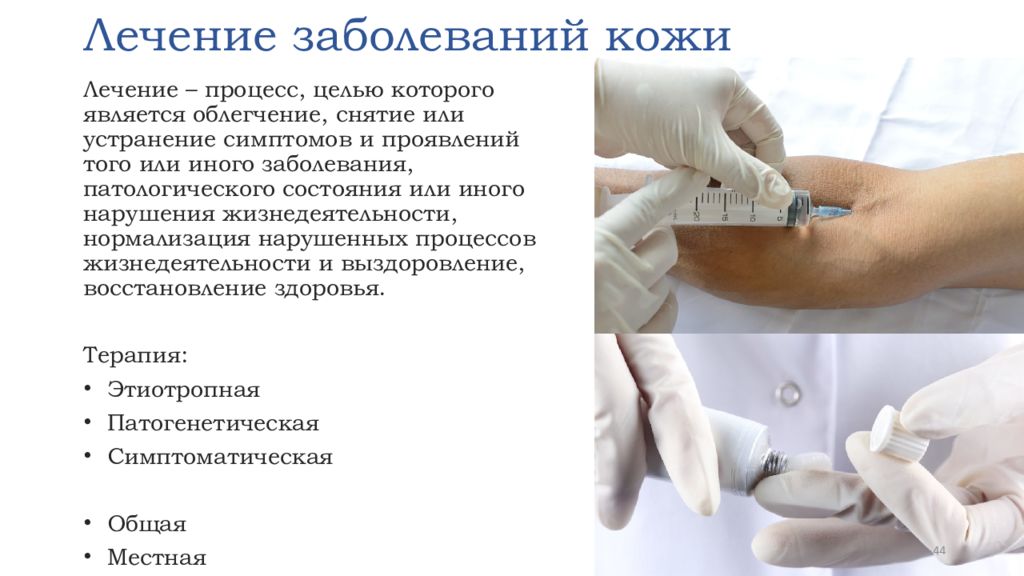 Лечение заболеваний кожи

Лечение – процесс, целью которого является облегчение, снятие или устранение симптомов и проявлений того или иного заболевания, патологического состояния или иного нарушения жизнедеятельности, нормализация нарушенных процессов жизнедеятельности и выздоровление, восстановление здоровья.

Терапия:
• Этиотропная
• Патогенетическая
• Симптоматическая

• Общая
• Местная

44